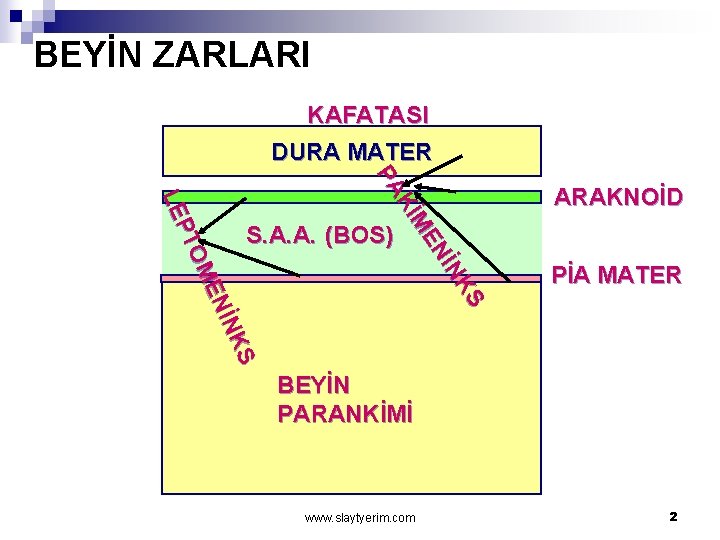 BEYİN ZARLARI

KAFATASI

DURA MATER

PAKİMENİNKS

ARAKNOİD

LEPTOMENİNKS

S.A.A. (BOS)

PİA MATER

BEYİN PARANKİMİ

www.slaytyerim.com

2